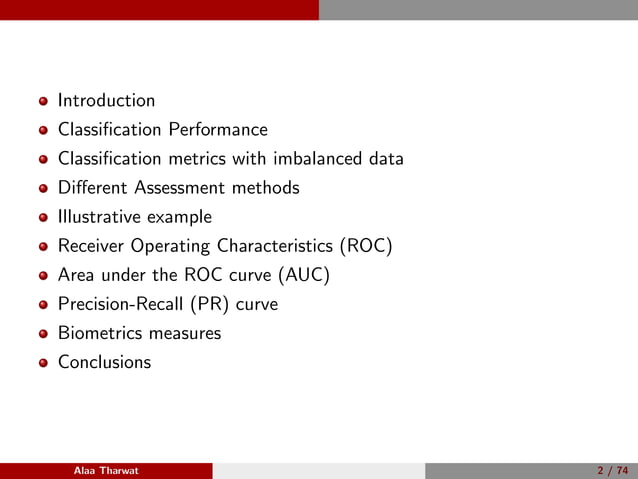 - Introduction
- Classification Performance
- Classification metrics with imbalanced data
- Different Assessment methods
- Illustrative example
- Receiver Operating Characteristics (ROC)
- Area under the ROC curve (AUC)
- Precision-Recall (PR) curve
- Biometrics measures
- Conclusions

Alaa Tharwat 2 / 74